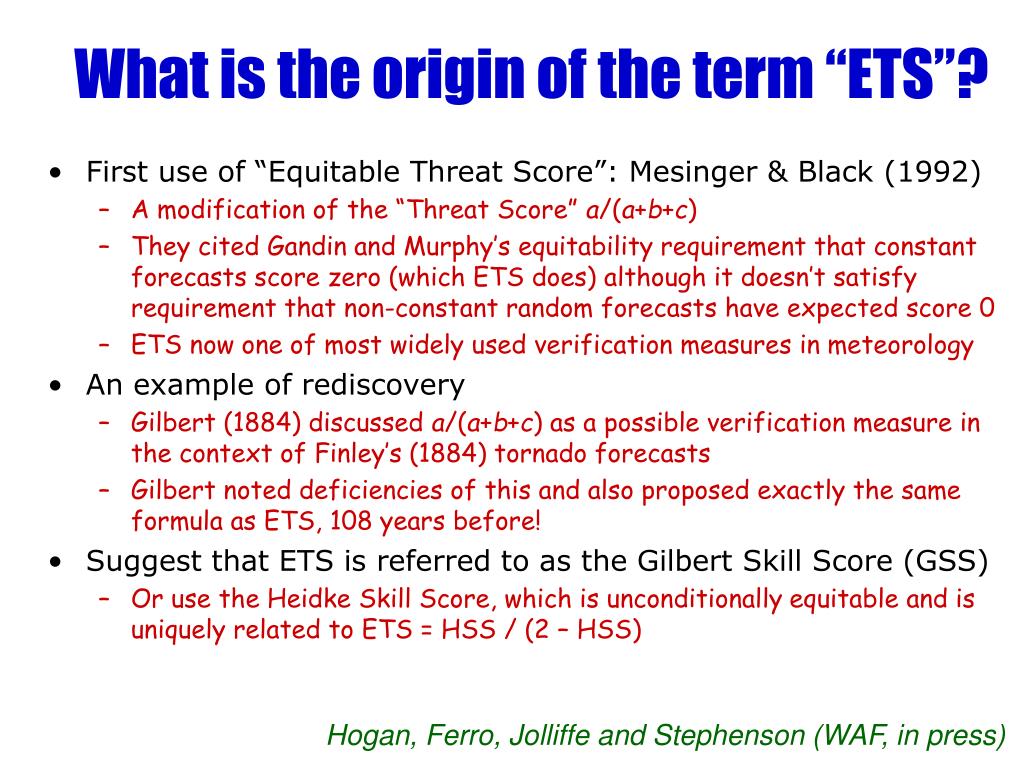 What is the origin of the term “ETS”?

• First use of “Equitable Threat Score”: Mesinger & Black (1992)
 – A modification of the “Threat Score” $a/(a+b+c)$
 – They cited Gandin and Murphy’s equitability requirement that constant forecasts score zero (which ETS does) although it doesn’t satisfy requirement that non-constant random forecasts have expected score 0
 – ETS now one of most widely used verification measures in meteorology
• An example of rediscovery
 – Gilbert (1884) discussed $a/(a+b+c)$ as a possible verification measure in the context of Finley’s (1884) tornado forecasts
 – Gilbert noted deficiencies of this and also proposed exactly the same formula as ETS, 108 years before!
• Suggest that ETS is referred to as the Gilbert Skill Score (GSS)
 – Or use the Heidke Skill Score, which is unconditionally equitable and is uniquely related to ETS = HSS / (2 – HSS)

Hogan, Ferro, Jolliffe and Stephenson (WAF, in press)